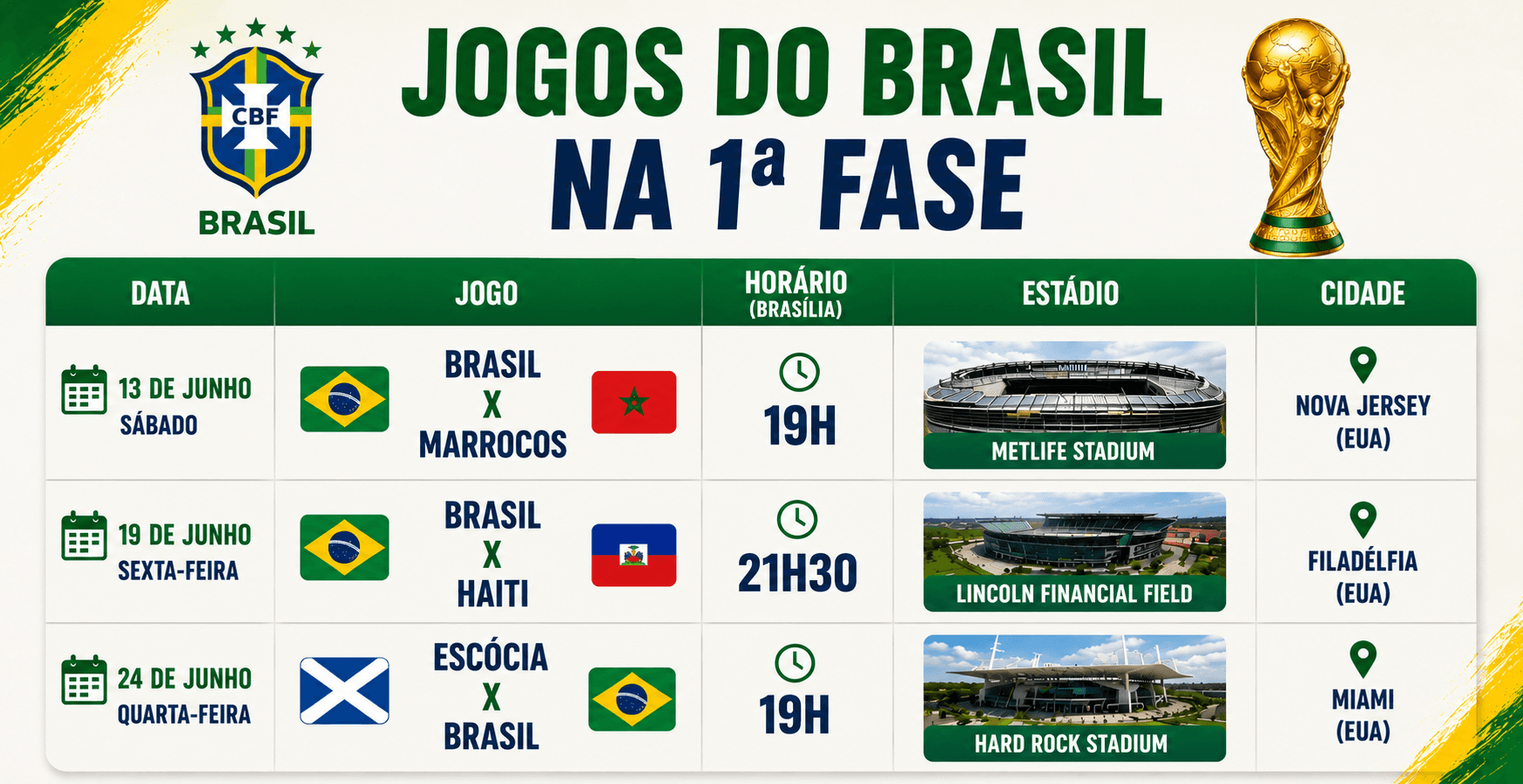 CBF
BRASIL

JOGOS DO BRASIL NA 1ª FASE

| DATA | JOGO | HORÁRIO (BRASÍLIA) | ESTÁDIO | CIDADE |
|---|---|---|---|---|
| 13 DE JUNHO SÁBADO | BRASIL X MARROCOS | 19H | METLIFE STADIUM | NOVA JERSEY (EUA) |
| 19 DE JUNHO SEXTA-FEIRA | BRASIL X HAITI | 21H30 | LINCOLN FINANCIAL FIELD | FILADÉLFIA (EUA) |
| 24 DE JUNHO QUARTA-FEIRA | ESCÓCIA X BRASIL | 19H | HARD ROCK STADIUM | MIAMI (EUA) |